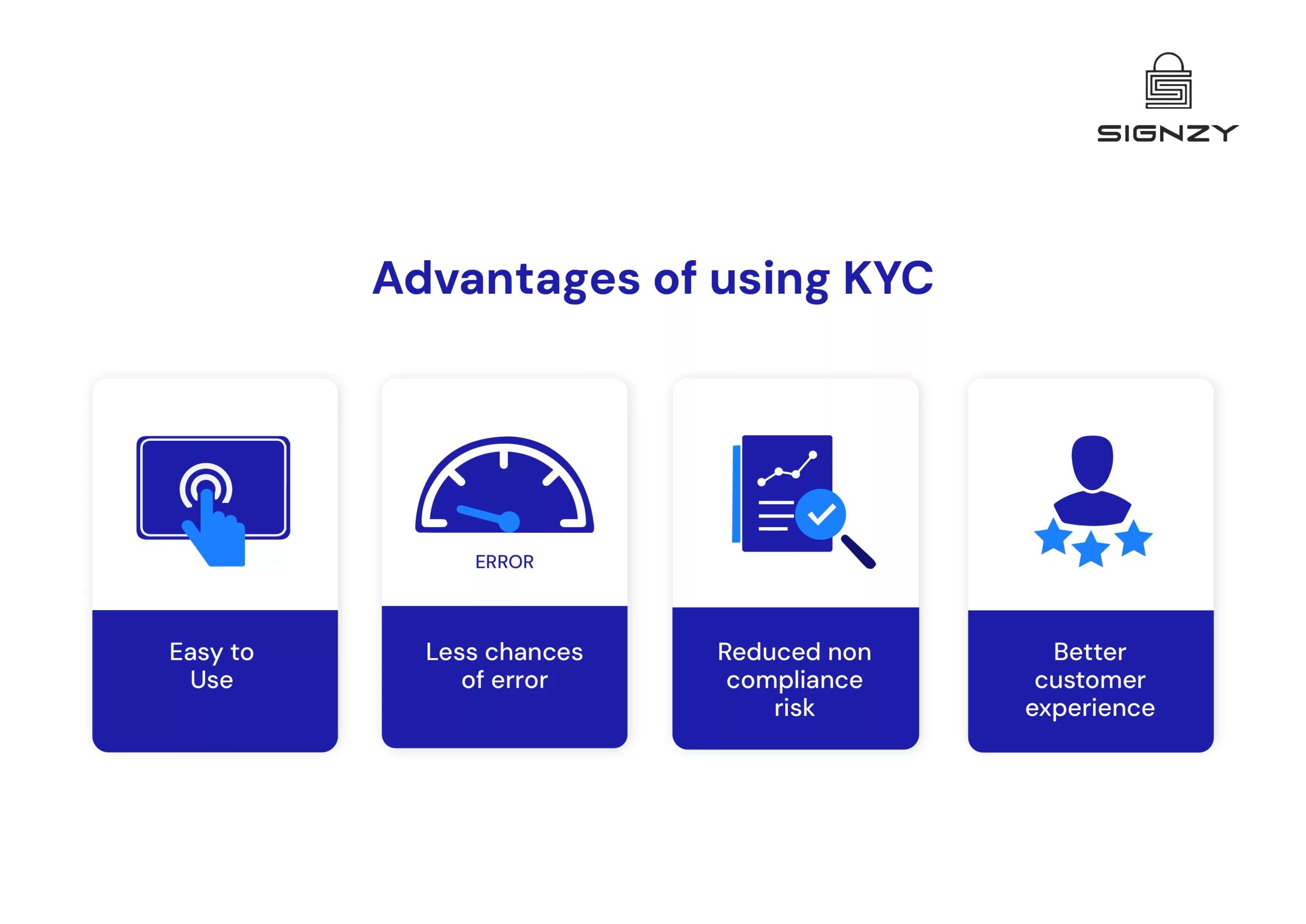 SIGNZY

Advantages of using KYC

Easy to Use

ERROR

Less chances of error

Reduced non compliance risk

Better customer experience